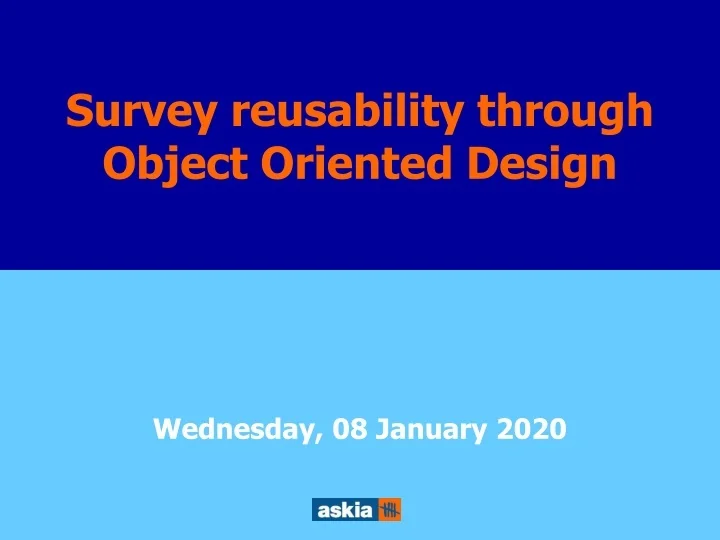 Survey reusability through Object Oriented Design

Wednesday, 08 January 2020

askia